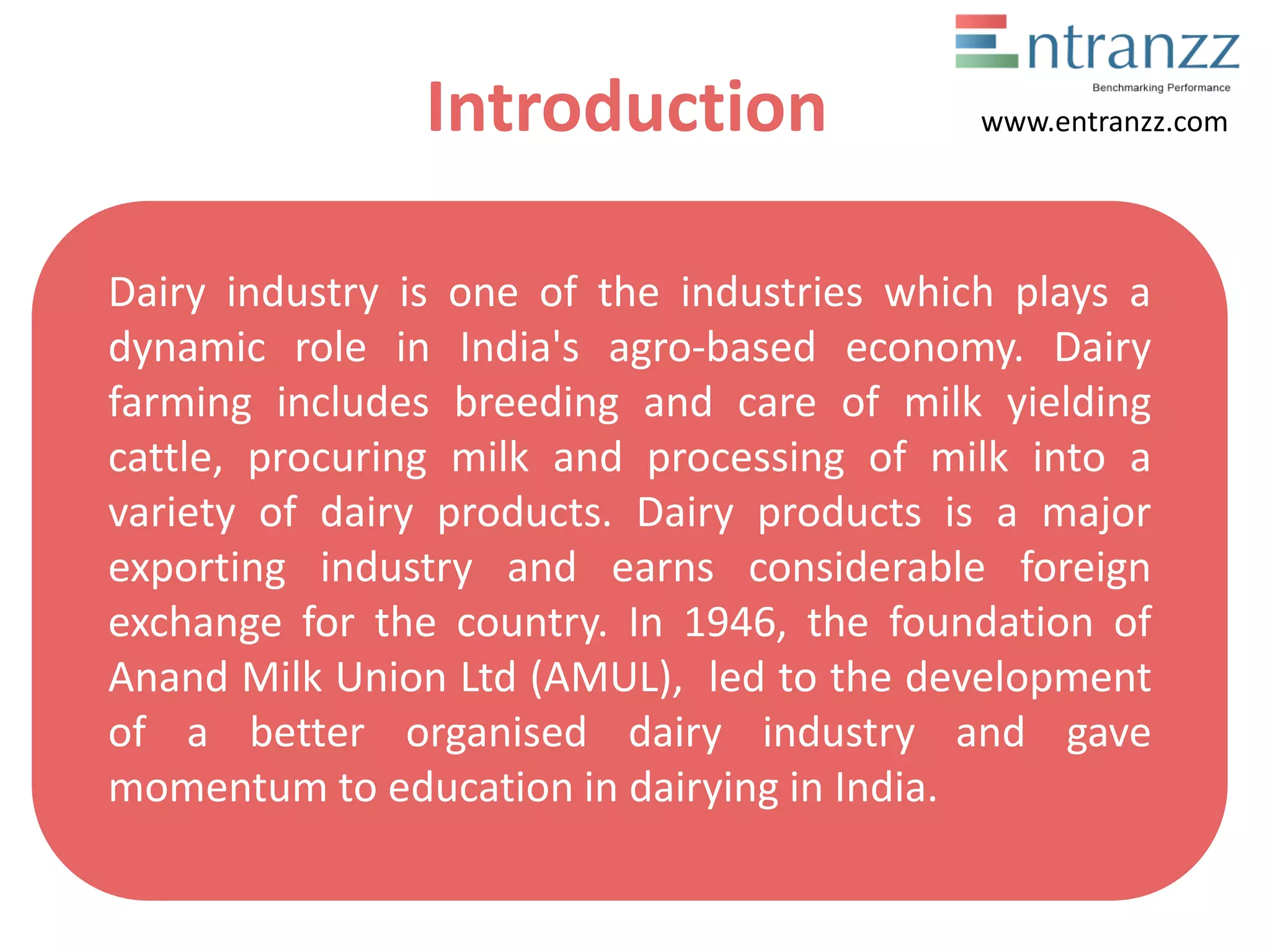 Entranzz
Benchmarking Performance
www.entranzz.com

Introduction

Dairy industry is one of the industries which plays a dynamic role in India's agro-based economy. Dairy farming includes breeding and care of milk yielding cattle, procuring milk and processing of milk into a variety of dairy products. Dairy products is a major exporting industry and earns considerable foreign exchange for the country. In 1946, the foundation of Anand Milk Union Ltd (AMUL), led to the development of a better organised dairy industry and gave momentum to education in dairying in India.